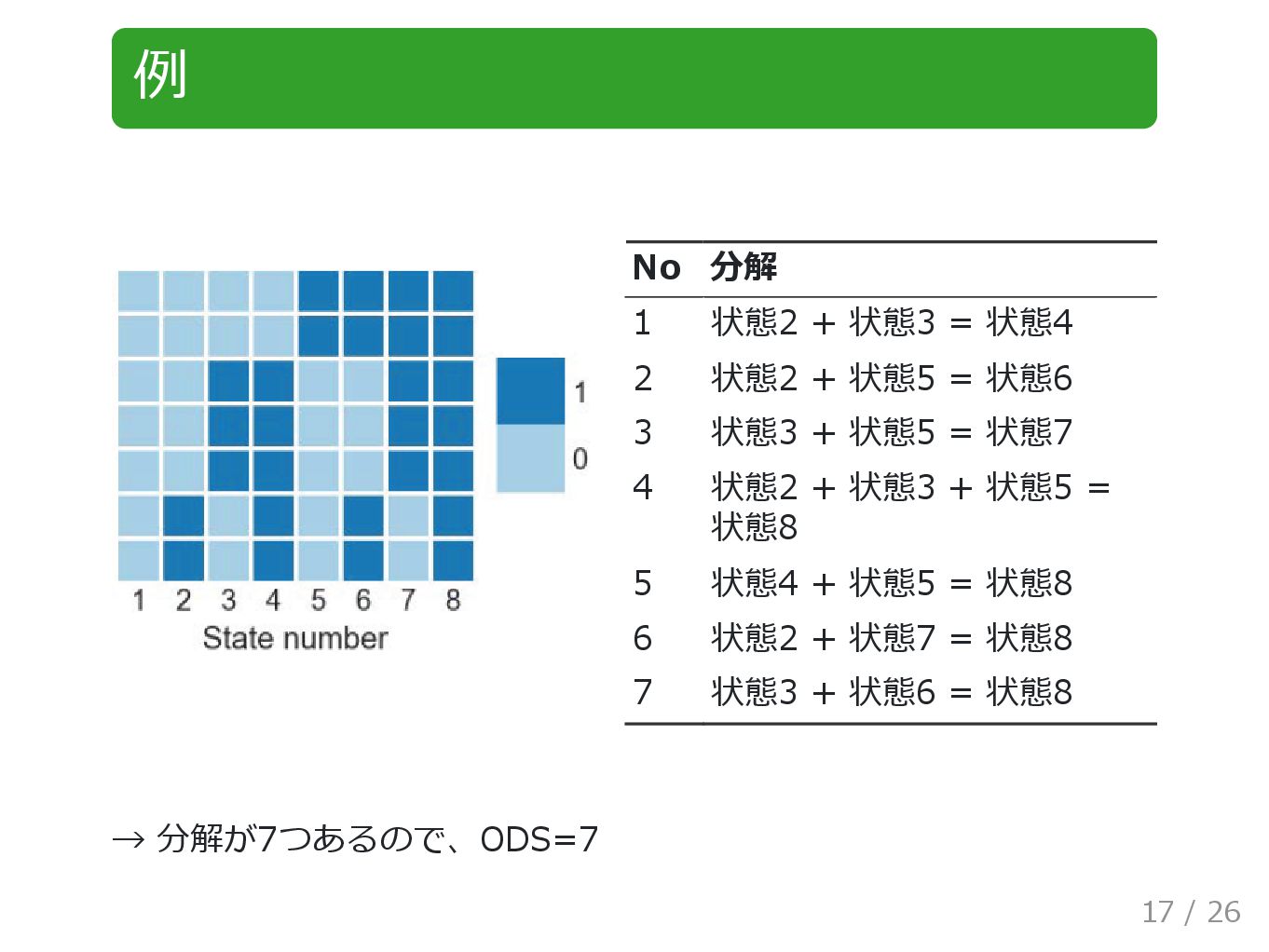 例

1
0

1 2 3 4 5 6 7 8
State number

| No | 分解 |
|---|---|
| 1 | 状態2 + 状態3 = 状態4 |
| 2 | 状態2 + 状態5 = 状態6 |
| 3 | 状態3 + 状態5 = 状態7 |
| 4 | 状態2 + 状態3 + 状態5 = 状態8 |
| 5 | 状態4 + 状態5 = 状態8 |
| 6 | 状態2 + 状態7 = 状態8 |
| 7 | 状態3 + 状態6 = 状態8 |

→ 分解が7つあるので、ODS=7

17 / 26